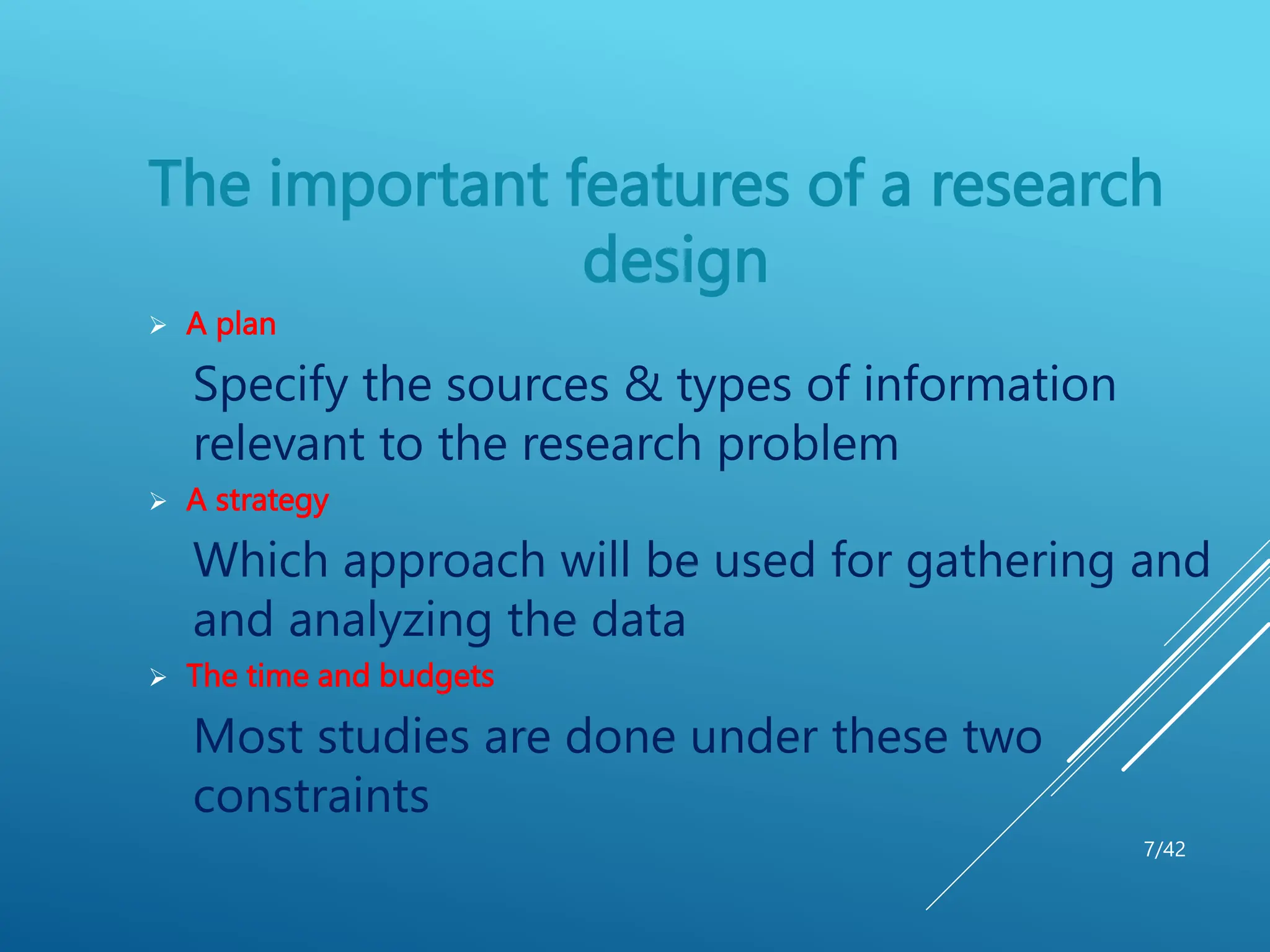 The important features of a research design

➢ A plan

Specify the sources & types of information relevant to the research problem

➢ A strategy

Which approach will be used for gathering and and analyzing the data

➢ The time and budgets

Most studies are done under these two constraints

7/42